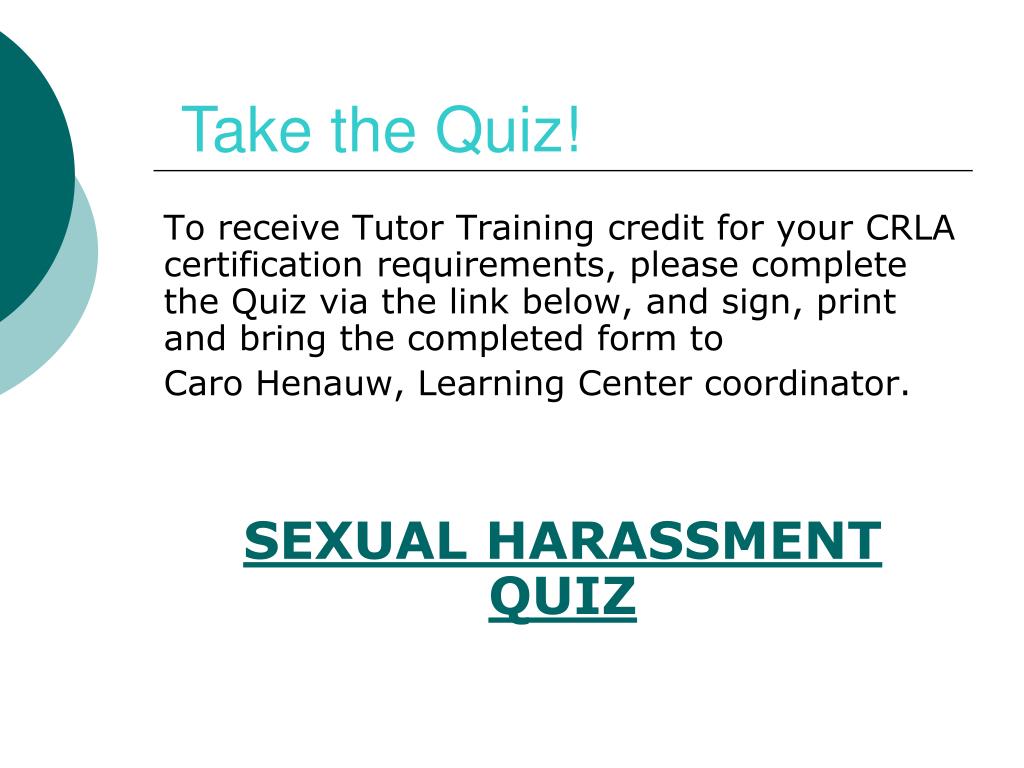 Take the Quiz!

To receive Tutor Training credit for your CRLA certification requirements, please complete the Quiz via the link below, and sign, print and bring the completed form to

Caro Henauw, Learning Center coordinator.

SEXUAL HARASSMENT QUIZ